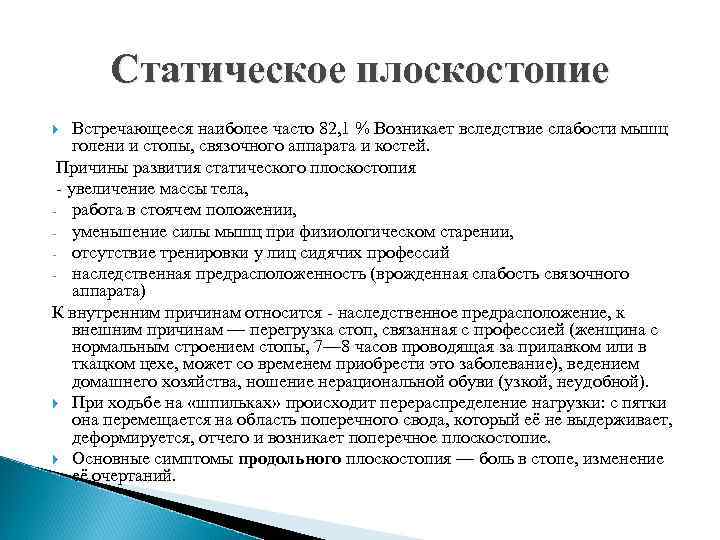 Статическое плоскостопие

Встречающееся наиболее часто 82,1 % Возникает вследствие слабости мышц голени и стопы, связочного аппарата и костей.

Причины развития статического плоскостопия

- увеличение массы тела,
- работа в стоячем положении,
- уменьшение силы мышц при физиологическом старении,
- отсутствие тренировки у лиц сидячих профессий
- наследственная предрасположенность (врожденная слабость связочного аппарата)

К внутренним причинам относится - наследственное предрасположение, к внешним причинам — перегрузка стоп, связанная с профессией (женщина с нормальным строением стопы, 7—8 часов проводящая за прилавком или в ткацком цехе, может со временем приобрести это заболевание), ведением домашнего хозяйства, ношение нерациональной обуви (узкой, неудобной).

При ходьбе на «шпильках» происходит перераспределение нагрузки: с пятки она перемещается на область поперечного свода, который её не выдерживает, деформируется, отчего и возникает поперечное плоскостопие.

Основные симптомы продольного плоскостопия — боль в стопе, изменение её очертаний.